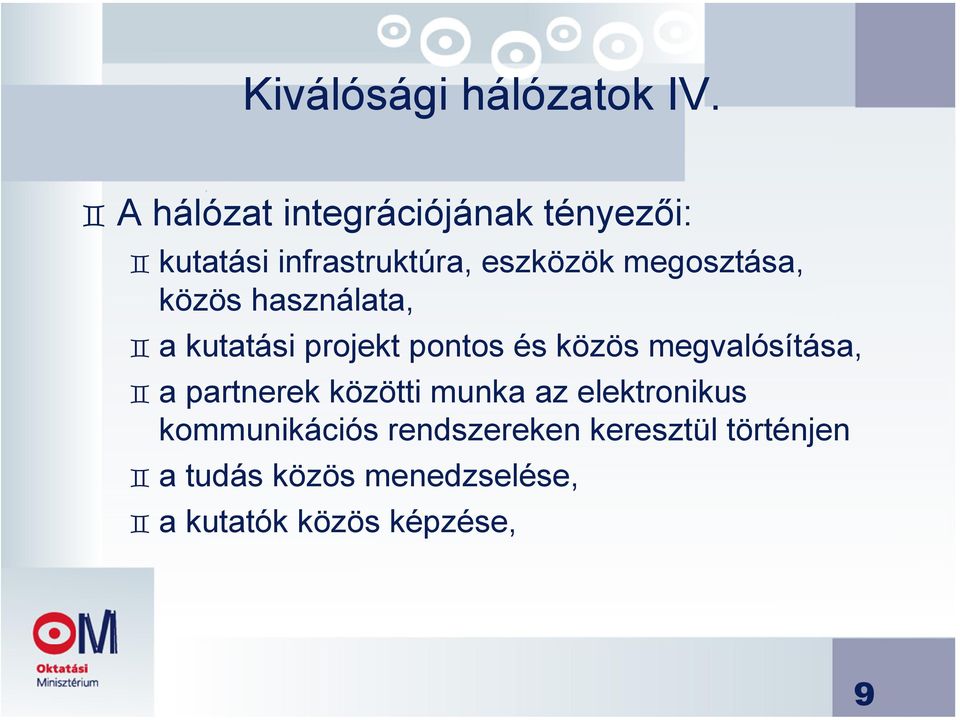 Kiválósági hálózatok IV.

A hálózat integrációjának tényezői:

kutatási infrastruktúra, eszközök megosztása, közös használata,

a kutatási projekt pontos és közös megvalósítása,

a partnerek közötti munka az elektronikus kommunikációs rendszereken keresztül történjen

a tudás közös menedzselése,

a kutatók közös képzése,

OM
Oktatási
Minisztérium

9